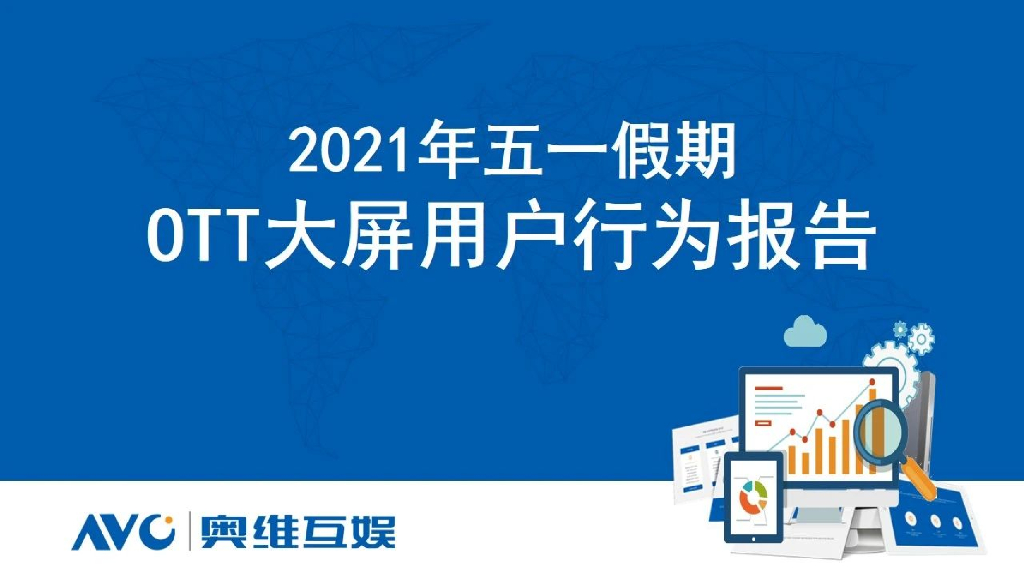 2021年五一假期
OTT大屏用户行为报告

AVC | 奥维互娱